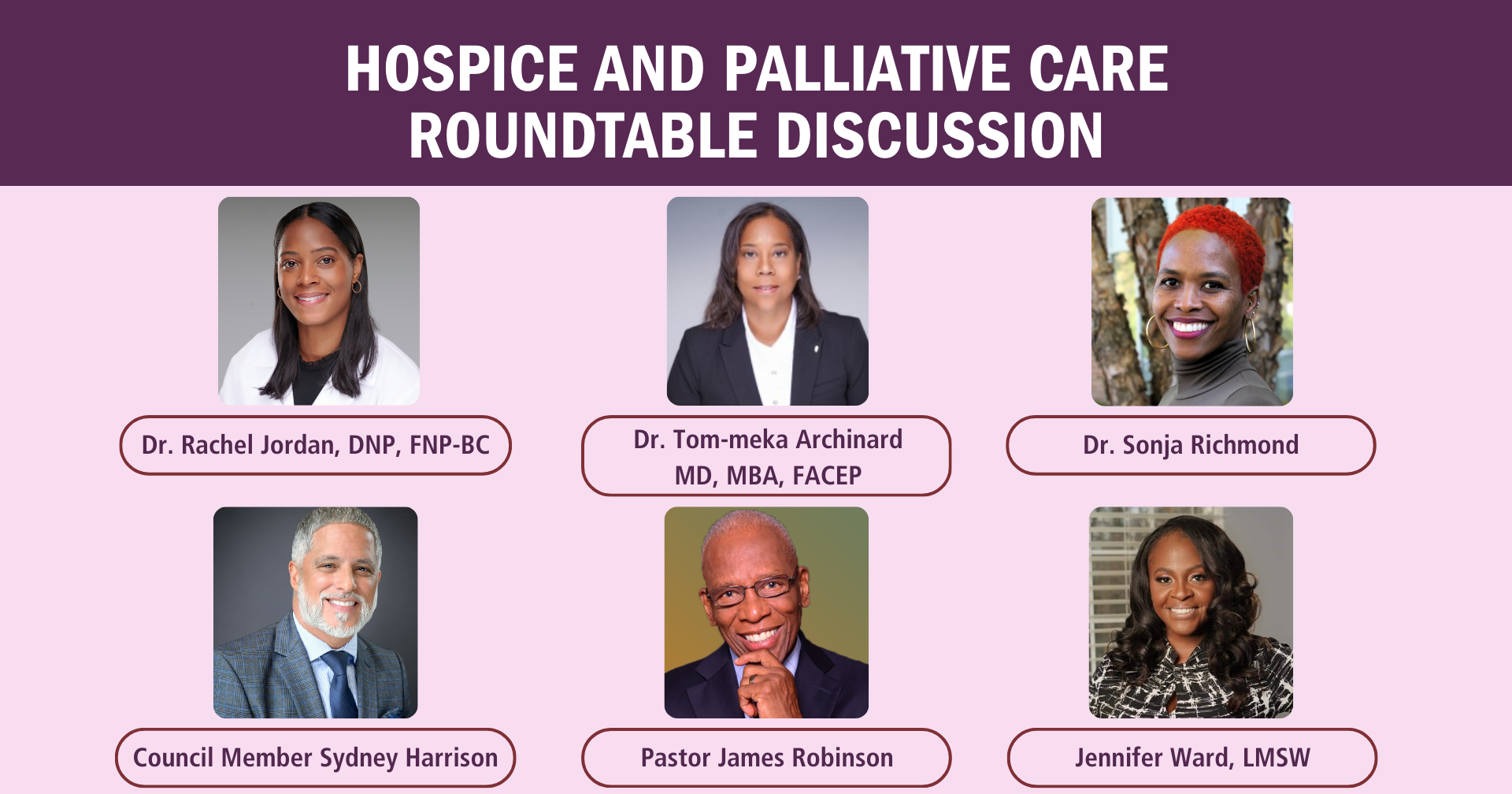 HOSPICE AND PALLIATIVE CARE ROUNDTABLE DISCUSSION

Dr. Rachel Jordan, DNP, FNP-BC

Dr. Tom-meka Archinard MD, MBA, FACEP

Dr. Sonja Richmond

Council Member Sydney Harrison

Pastor James Robinson

Jennifer Ward, LMSW